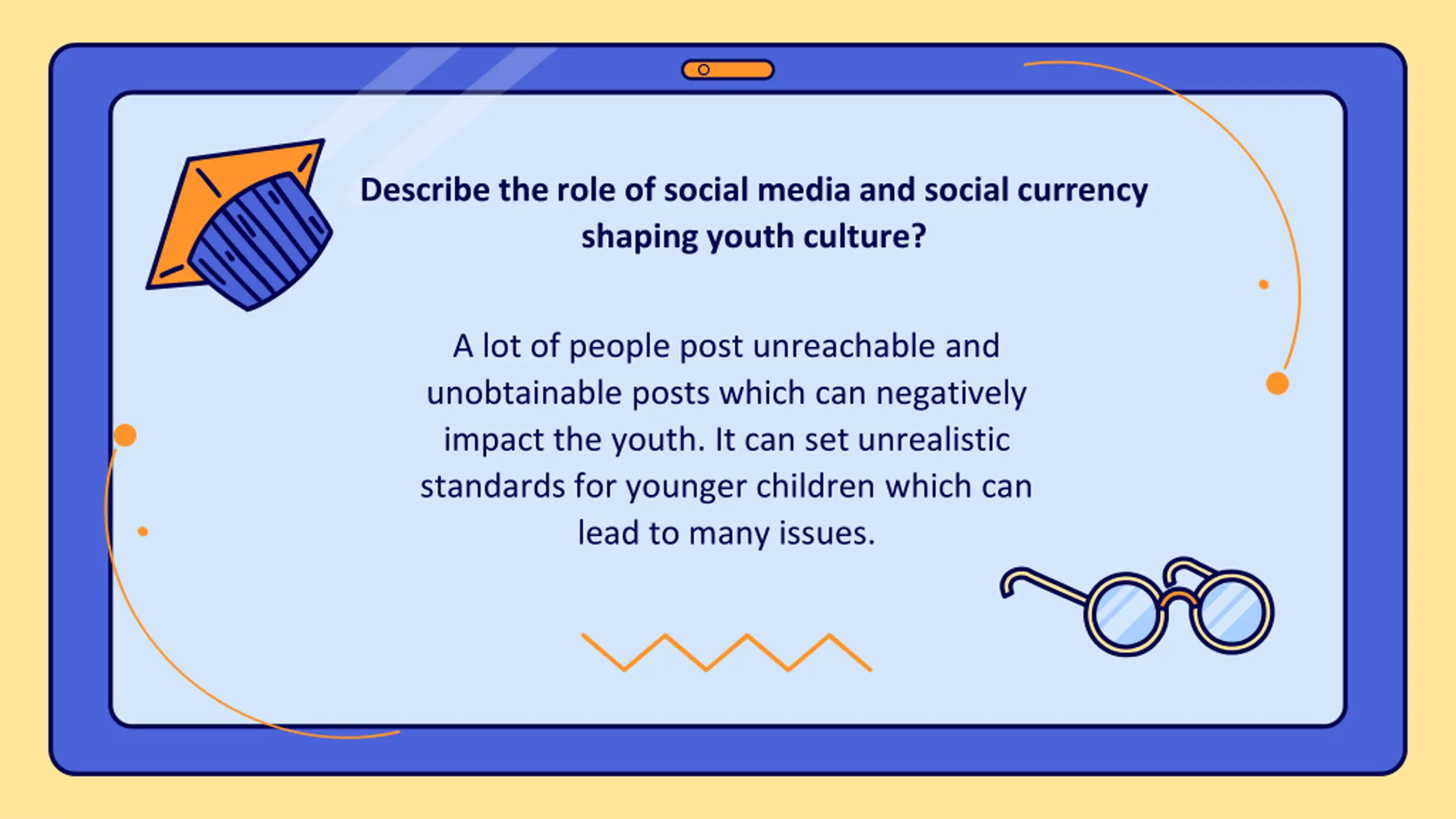 Describe the role of social media and social currency shaping youth culture?

A lot of people post unreachable and unobtainable posts which can negatively impact the youth. It can set unrealistic standards for younger children which can lead to many issues.